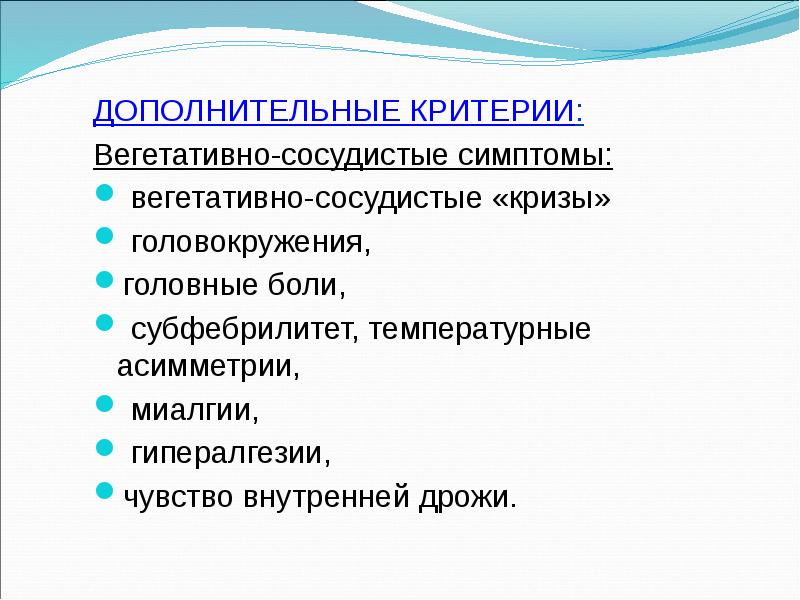 ДОПОЛНИТЕЛЬНЫЕ КРИТЕРИИ:

Вегетативно-сосудистые симптомы:

- вегетативно-сосудистые «кризы»
- головокружения,
- головные боли,
- субфебрилитет, температурные асимметрии,
- миалгии,
- гипералгезии,
- чувство внутренней дрожи.